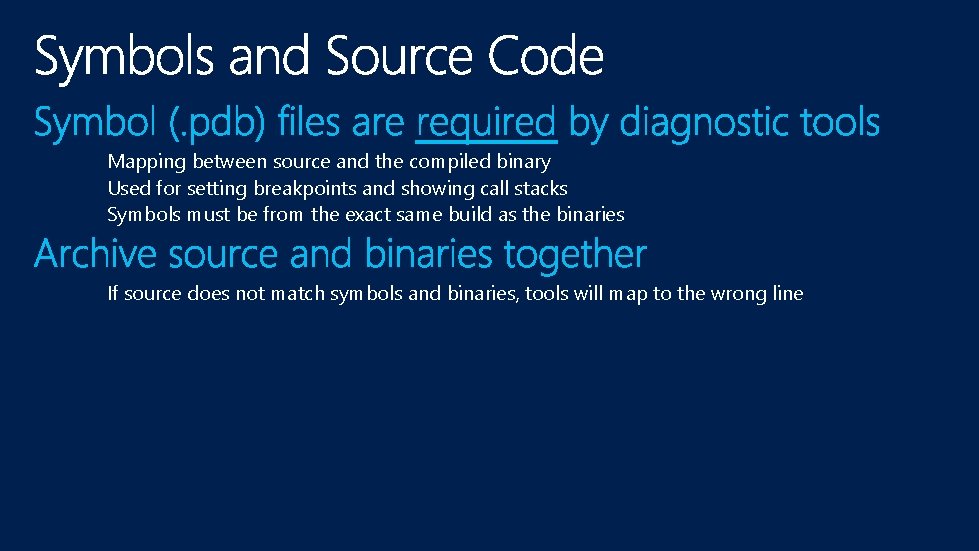 Symbols and Source Code

Symbol (.pdb) files are required by diagnostic tools

Mapping between source and the compiled binary
Used for setting breakpoints and showing call stacks
Symbols must be from the exact same build as the binaries

Archive source and binaries together

If source does not match symbols and binaries, tools will map to the wrong line